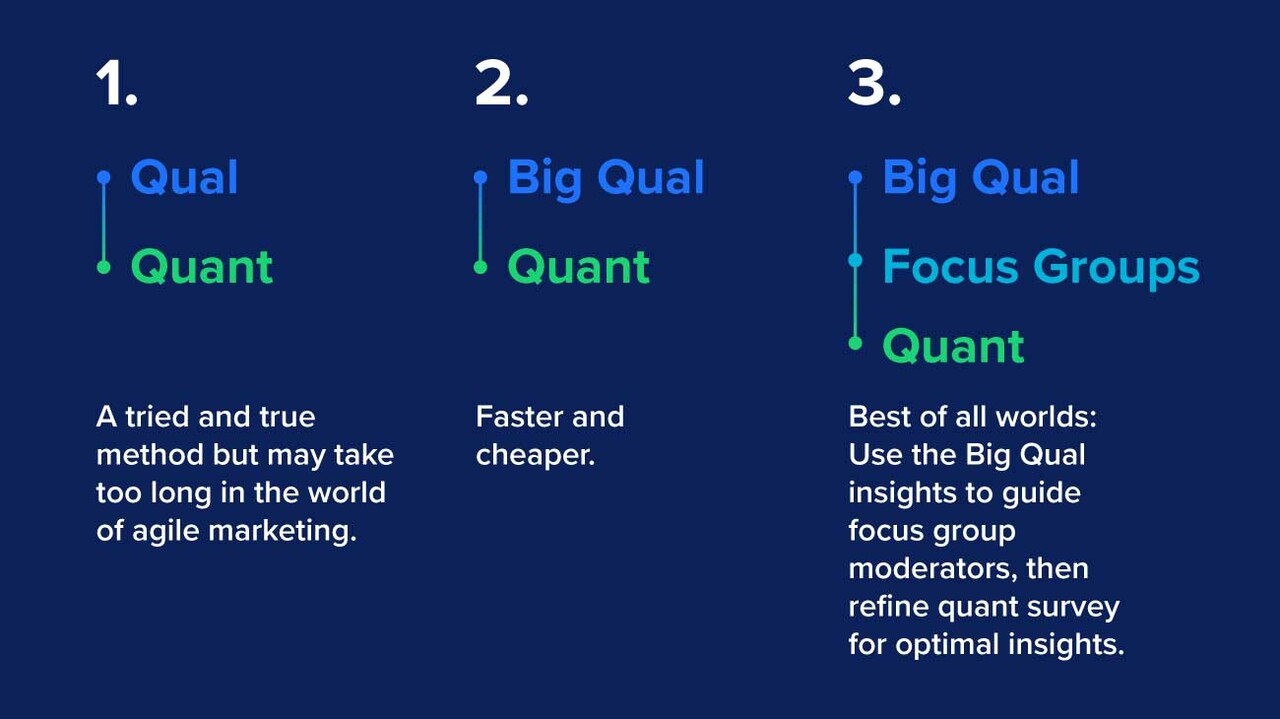 1.

Qual

Quant

A tried and true method but may take too long in the world of agile marketing.

2.

Big Qual

Quant

Faster and cheaper.

3.

Big Qual

Focus Groups

Quant

Best of all worlds: Use the Big Qual insights to guide focus group moderators, then refine quant survey for optimal insights.